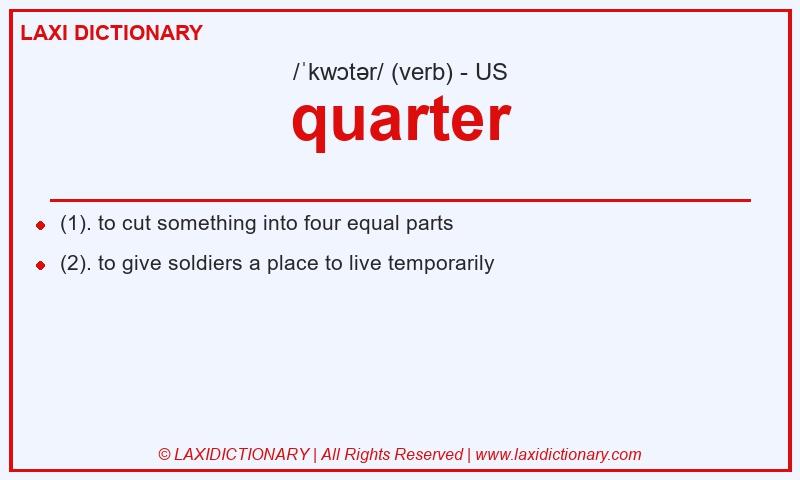 LAXI DICTIONARY

/ˈkwɔtər/ (verb) - US

quarter

(1). to cut something into four equal parts

(2). to give soldiers a place to live temporarily

© LAXIDICTIONARY | All Rights Reserved | www.laxidictionary.com